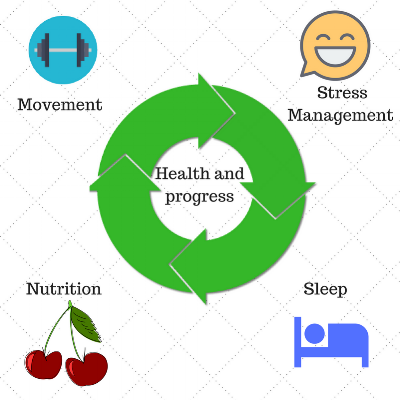 Movement

Stress Management

Health and progress

Nutrition

Sleep